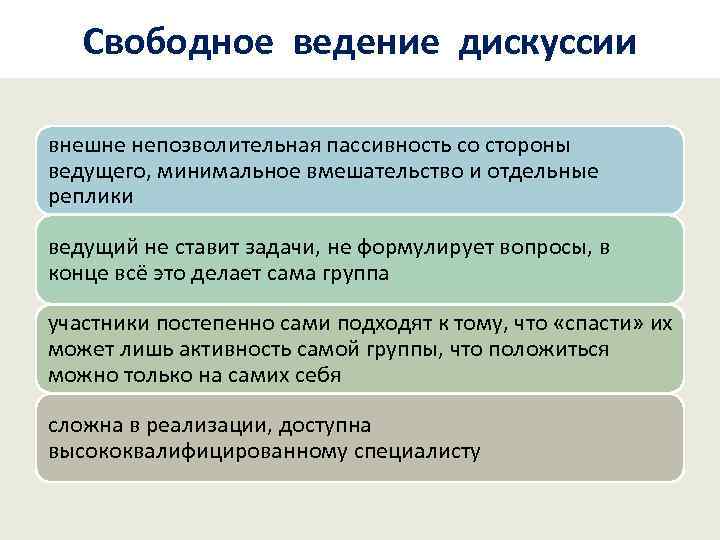 Свободное ведение дискуссии

внешне непозволительная пассивность со стороны ведущего, минимальное вмешательство и отдельные реплики

ведущий не ставит задачи, не формулирует вопросы, в конце всё это делает сама группа

участники постепенно сами подходят к тому, что «спасти» их может лишь активность самой группы, что положиться можно только на самих себя

сложна в реализации, доступна высококвалифицированному специалисту